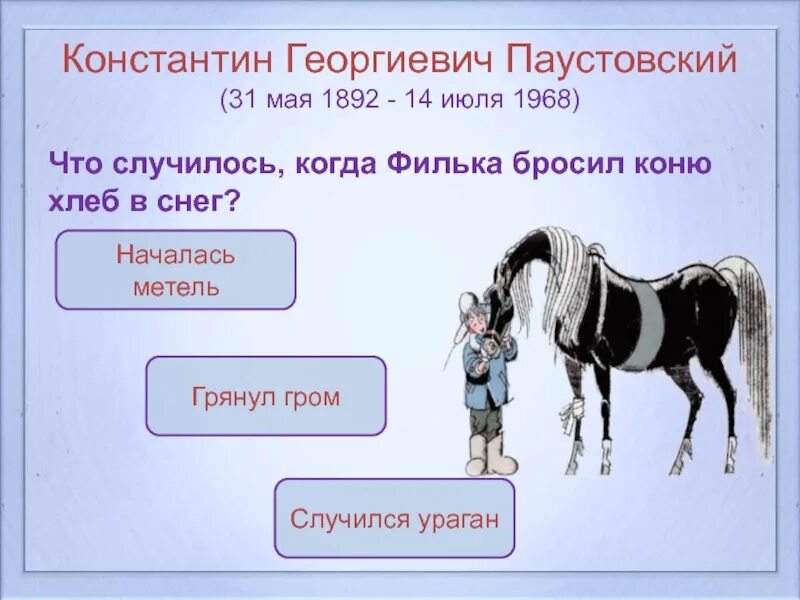 Константин Георгиевич Паустовский
(31 мая 1892 - 14 июля 1968)

Что случилось, когда Филька бросил коню хлеб в снег?

Началась метель

Грянул гром

Случился ураган